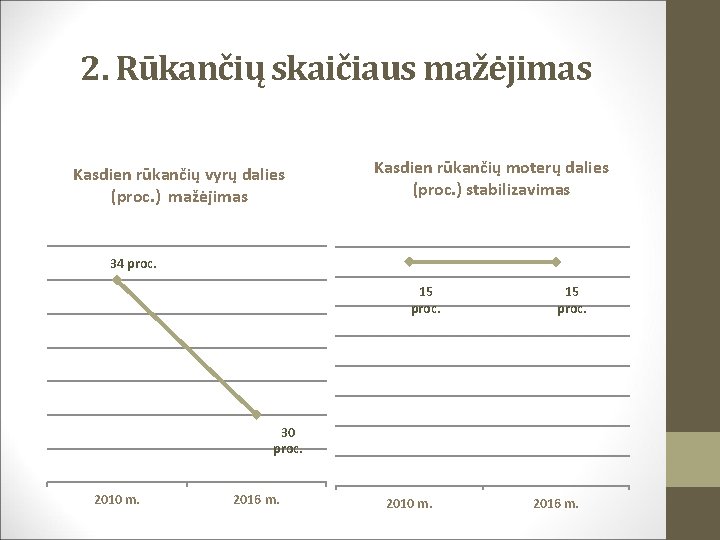 2. Rūkančių skaičiaus mažėjimas

Kasdien rūkančių vyrų dalies (proc.) mažėjimas

34 proc.

30 proc.

2010 m.

2016 m.

Kasdien rūkančių moterų dalies (proc.) stabilizavimas

15 proc.

15 proc.

2010 m.

2016 m.